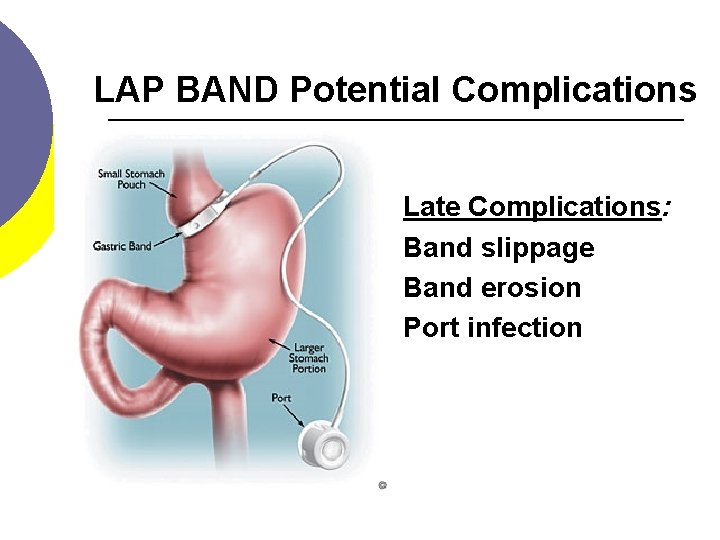 LAP BAND Potential Complications

Small Stomach Pouch

Gastric Band

Larger Stomach Portion

Port

Late Complications:
Band slippage
Band erosion
Port infection